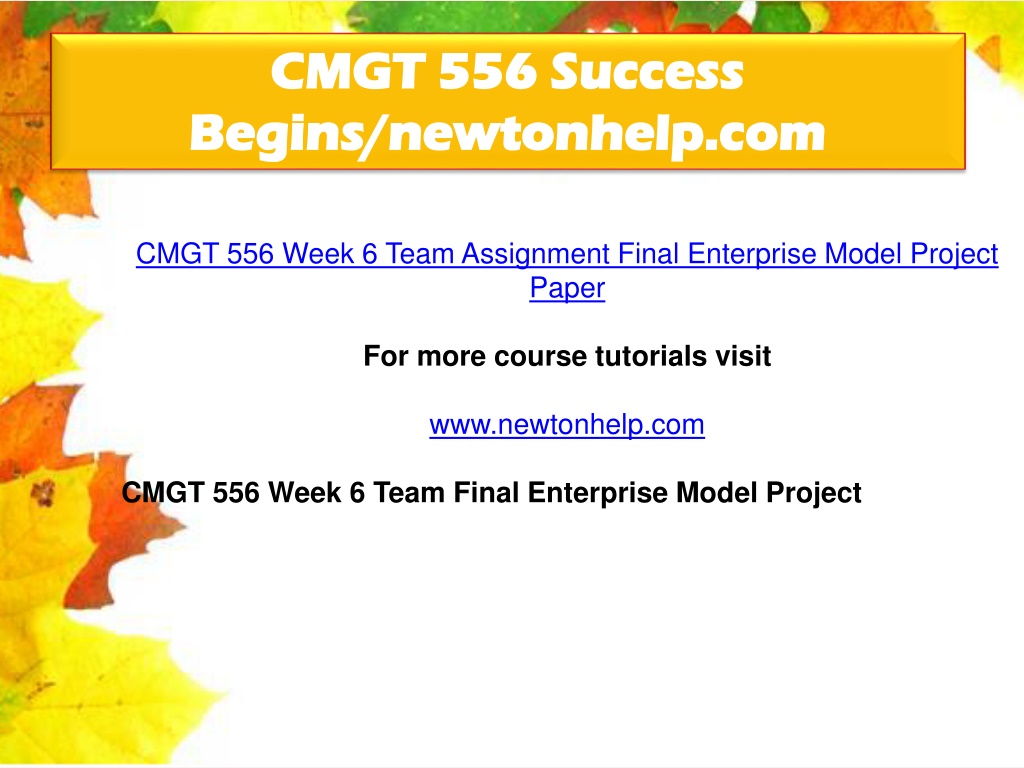 CMGT 556 Success Begins/newtonhelp.com

CMGT 556 Week 6 Team Assignment Final Enterprise Model Project Paper

For more course tutorials visit

www.newtonhelp.com

CMGT 556 Week 6 Team Final Enterprise Model Project